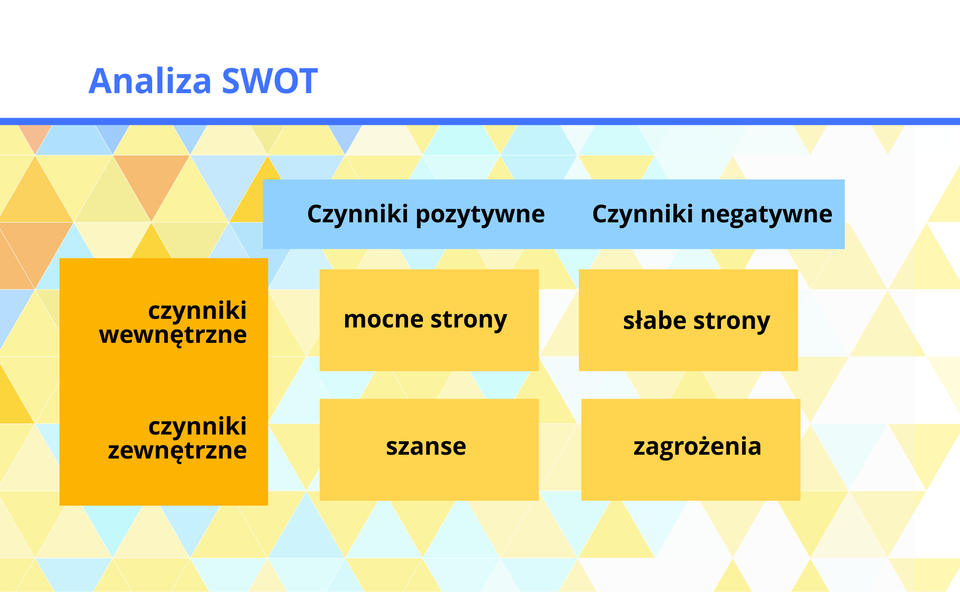 Analiza SWOT

|  | Czynniki pozytywne | Czynniki negatywne |
|---|---|---|
| czynniki wewnętrzne | mocne strony | słabe strony |
| czynniki zewnętrzne | szanse | zagrożenia |